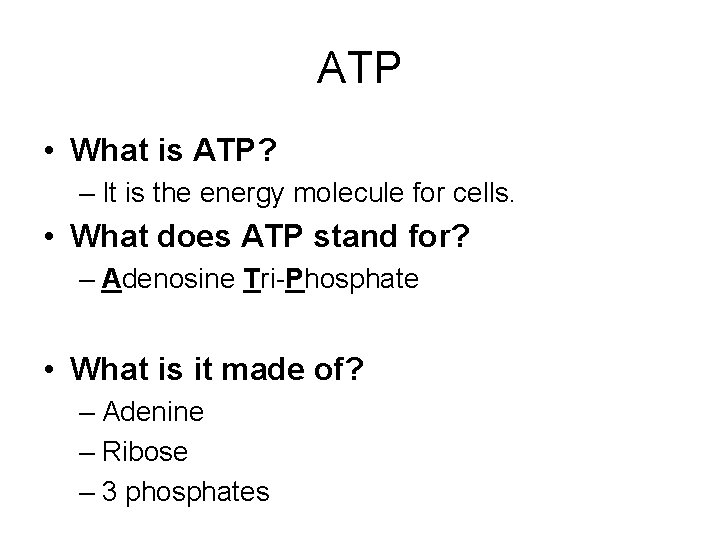 ATP

• What is ATP?
– It is the energy molecule for cells.
• What does ATP stand for?
– Adenosine Tri-Phosphate

• What is it made of?
– Adenine
– Ribose
– 3 phosphates